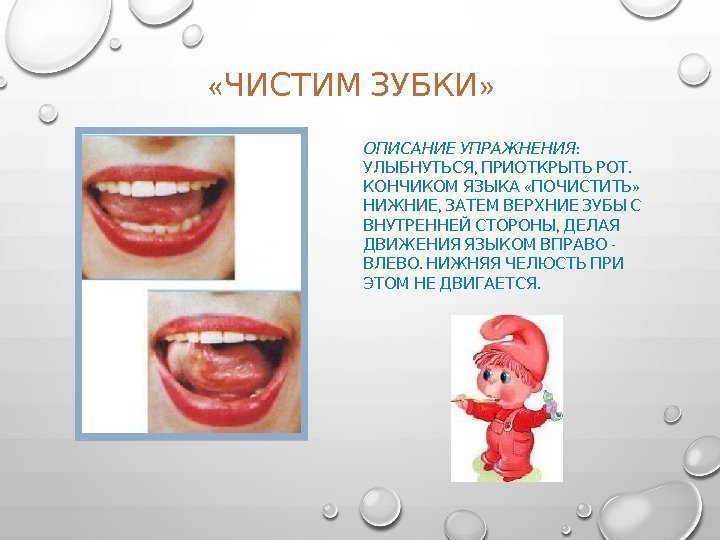 «ЧИСТИМ ЗУБКИ»

ОПИСАНИЕ УПРАЖНЕНИЯ: УЛЫБНУТЬСЯ, ПРИОТКРЫТЬ РОТ. КОНЧИКОМ ЯЗЫКА «ПОЧИСТИТЬ» НИЖНИЕ, ЗАТЕМ ВЕРХНИЕ ЗУБЫ С ВНУТРЕННЕЙ СТОРОНЫ, ДЕЛАЯ ДВИЖЕНИЯ ЯЗЫКОМ ВПРАВО - ВЛЕВО. НИЖНЯЯ ЧЕЛЮСТЬ ПРИ ЭТОМ НЕ ДВИГАЕТСЯ.